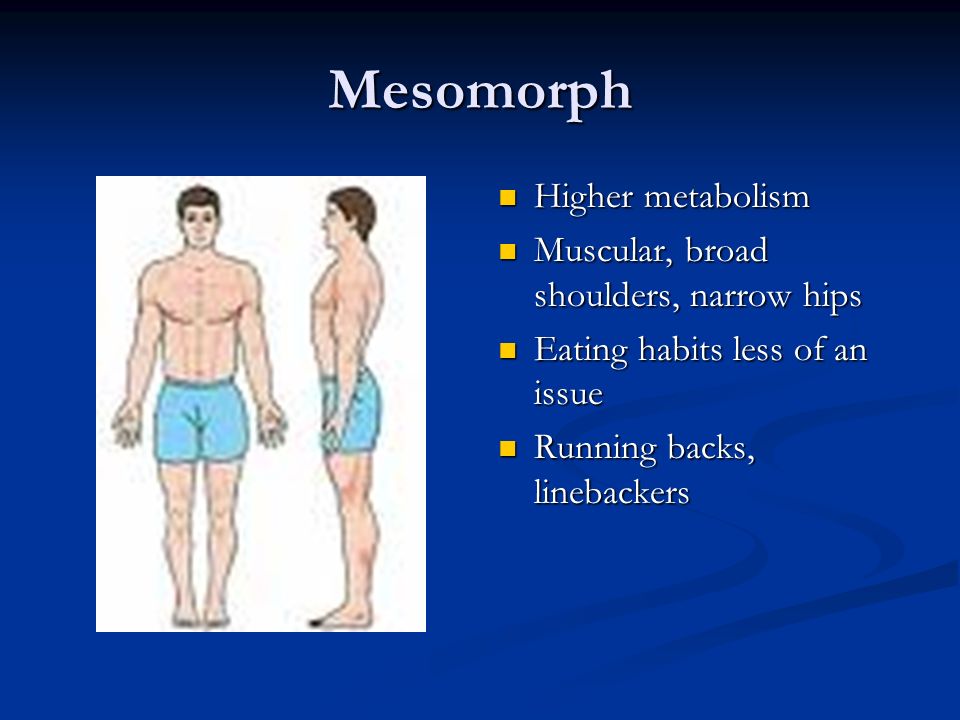 Mesomorph

- Higher metabolism
- Muscular, broad shoulders, narrow hips
- Eating habits less of an issue
- Running backs, linebackers